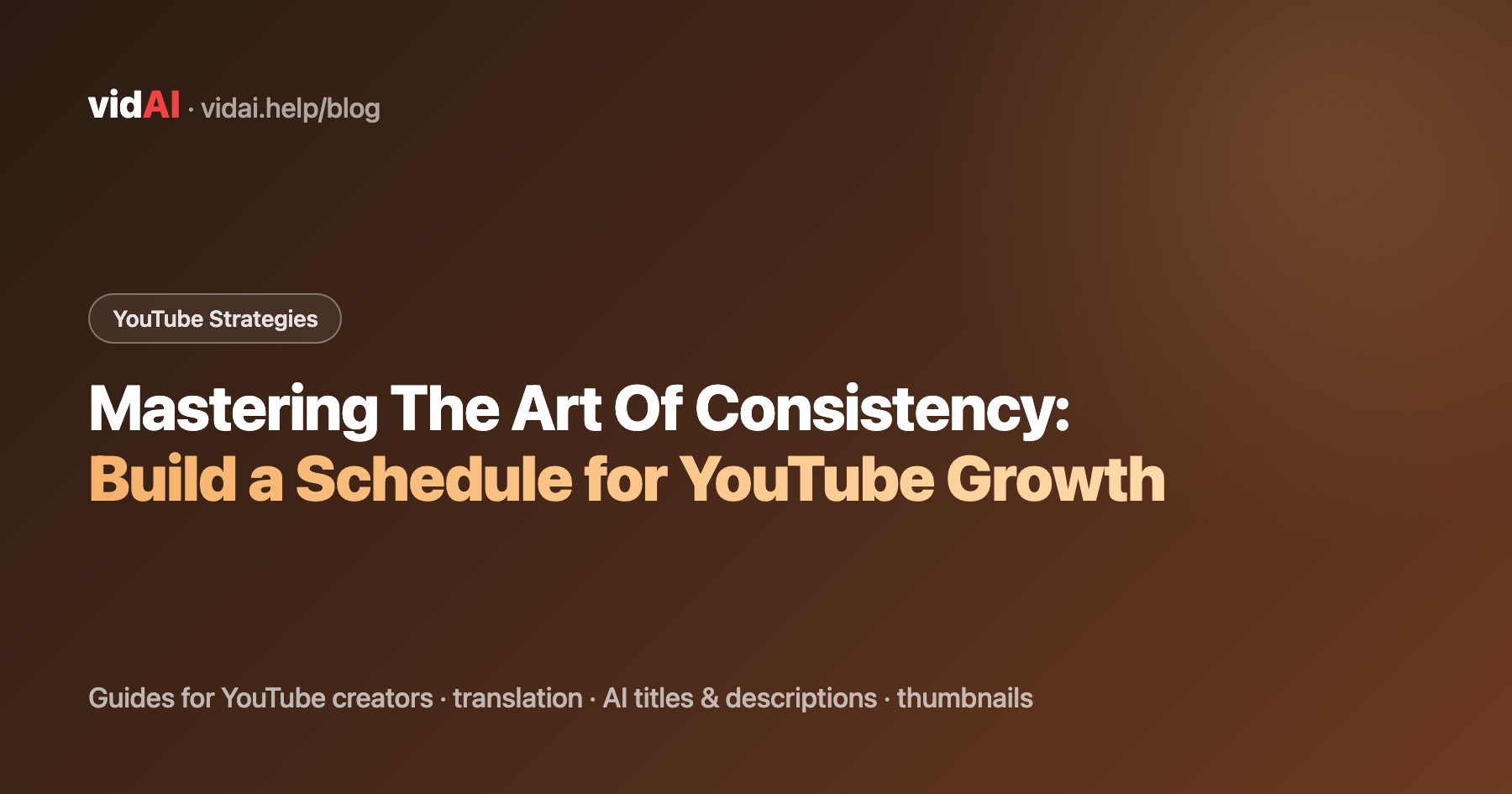 vidAI · vidai.help/blog

YouTube Strategies

Mastering The Art Of Consistency: Build a Schedule for YouTube Growth

Guides for YouTube creators · translation · AI titles & descriptions · thumbnails